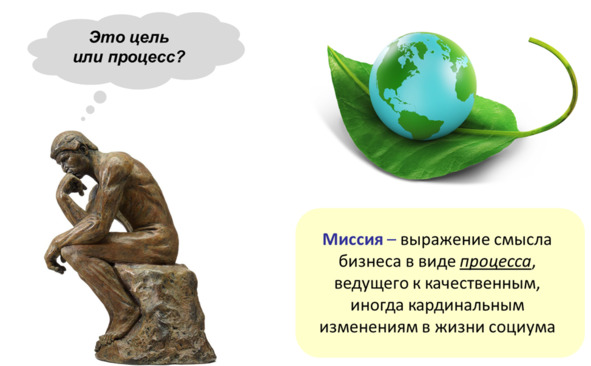 Это цель или процесс?

Миссия – выражение смысла бизнеса в виде процесса, ведущего к качественным, иногда кардинальным изменениям в жизни социума